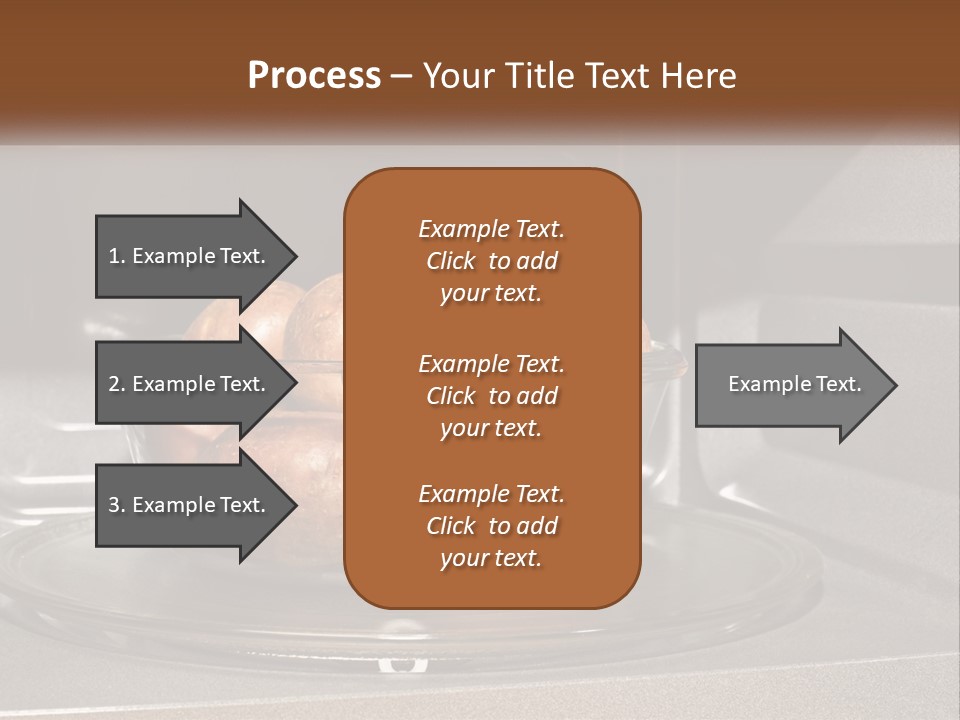 Process – Your Title Text Here

1. Example Text.

2. Example Text.

3. Example Text.

Example Text. Click to add your text.

Example Text. Click to add your text.

Example Text. Click to add your text.

Example Text.